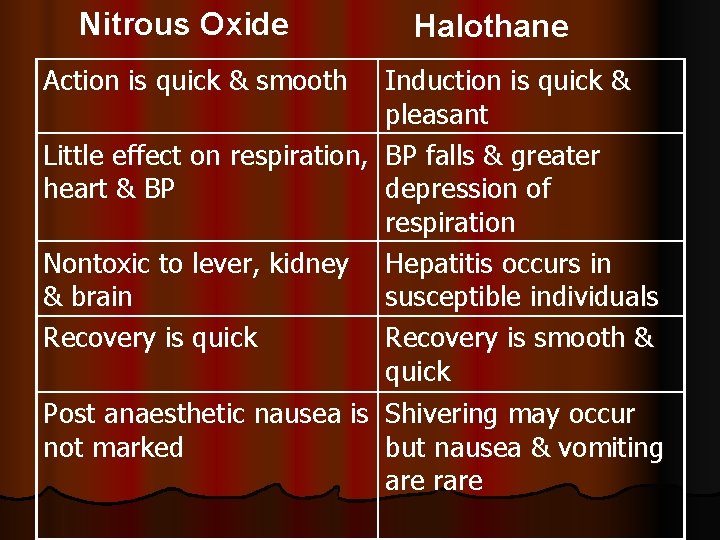 | Nitrous Oxide | Halothane |
|---|---|
| Action is quick & smooth | Induction is quick & pleasant |
| Little effect on respiration, heart & BP | BP falls & greater depression of respiration |
| Nontoxic to lever, kidney & brain | Hepatitis occurs in susceptible individuals |
| Recovery is quick | Recovery is smooth & quick |
| Post anaesthetic nausea is not marked | Shivering may occur but nausea & vomiting are rare |